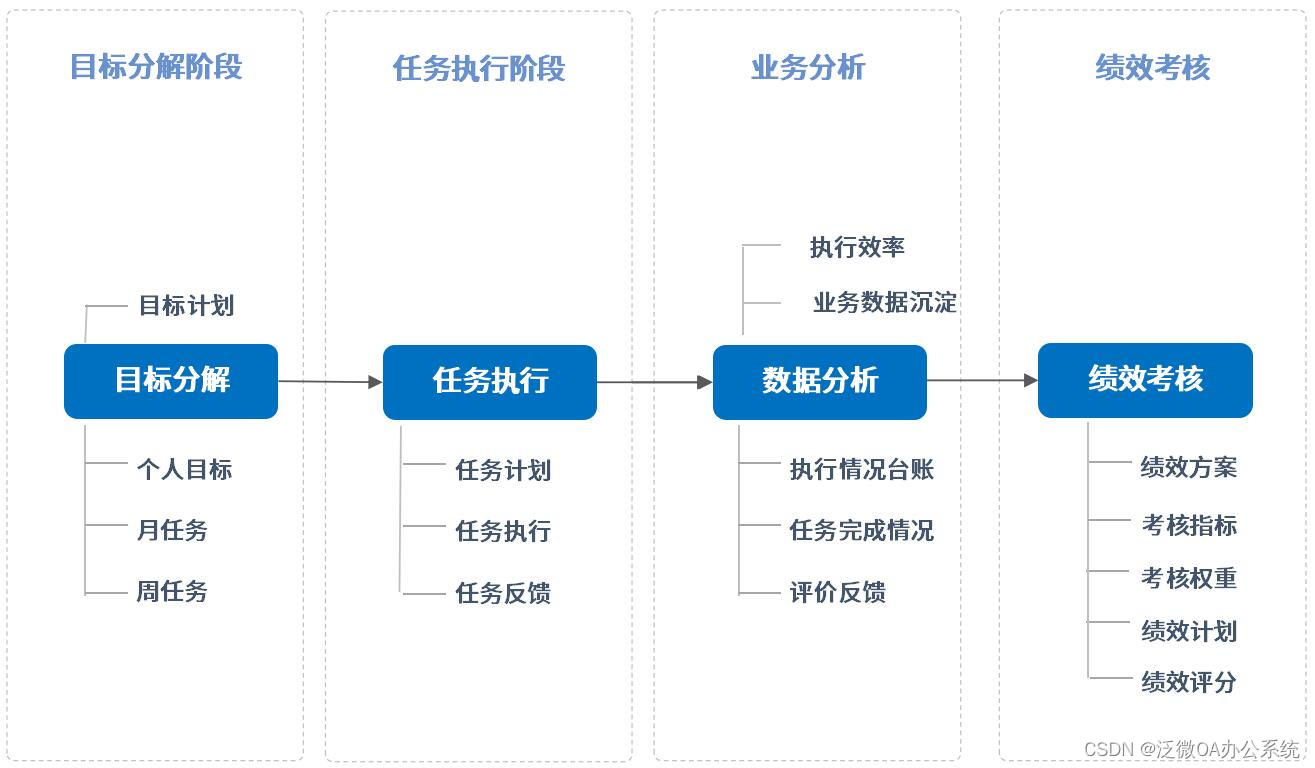 目标分解阶段

目标计划
目标分解
个人目标
月任务
周任务

任务执行阶段

任务执行
任务计划
任务执行
任务反馈

业务分析

执行效率
业务数据沉淀
数据分析
执行情况台账
任务完成情况
评价反馈

绩效考核

绩效考核
绩效方案
考核指标
考核权重
绩效计划
绩效评分

CSDN @泛微OA办公系统